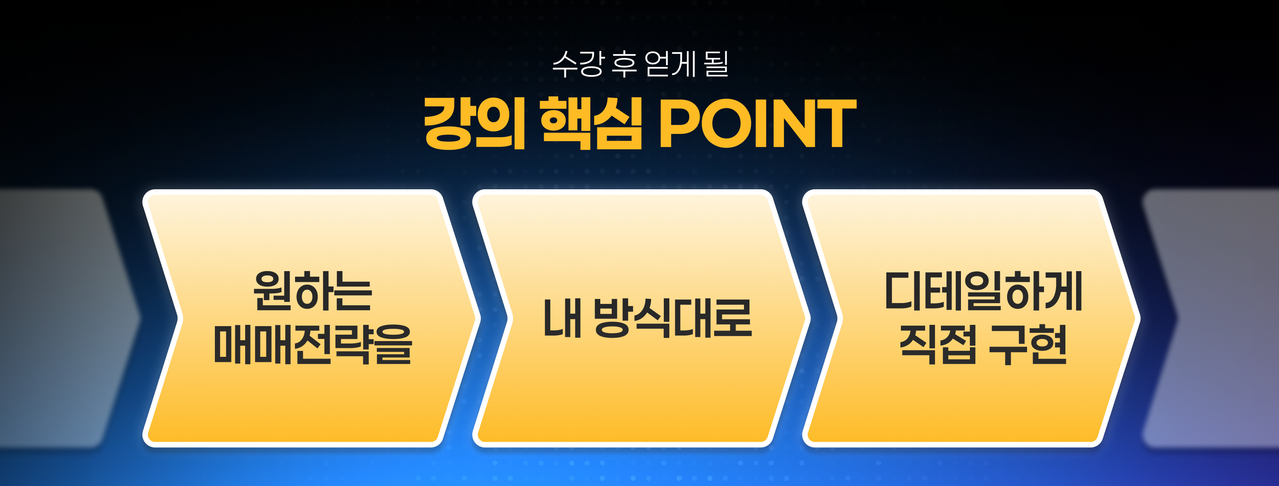 수강 후 얻게 될

강의 핵심 POINT

원하는 매매전략을

내 방식대로

디테일하게 직접 구현